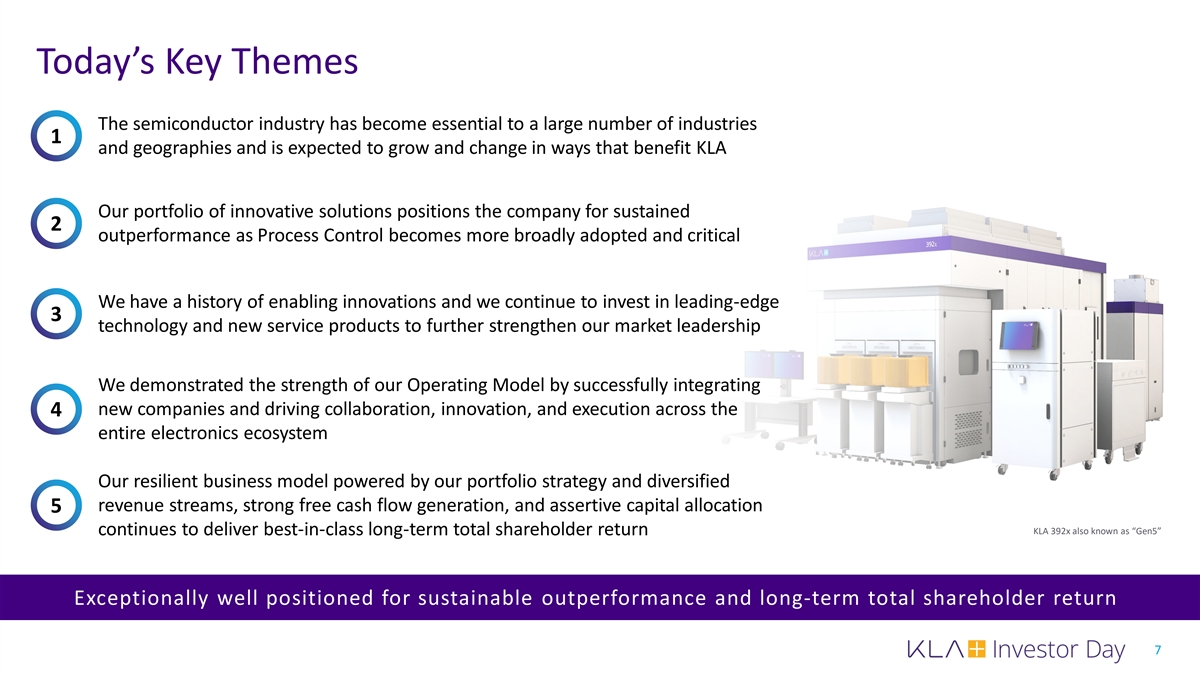 Today's Key Themes

1
The semiconductor industry has become essential to a large number of industries and geographies and is expected to grow and change in ways that benefit KLA

2
Our portfolio of innovative solutions positions the company for sustained outperformance as Process Control becomes more broadly adopted and critical

3
We have a history of enabling innovations and we continue to invest in leading-edge technology and new service products to further strengthen our market leadership

4
We demonstrated the strength of our Operating Model by successfully integrating new companies and driving collaboration, innovation, and execution across the entire electronics ecosystem

5
Our resilient business model powered by our portfolio strategy and diversified revenue streams, strong free cash flow generation, and assertive capital allocation continues to deliver best-in-class long-term total shareholder return

KLA 392x

KLA 392x also known as "Gen5"

Exceptionally well positioned for sustainable outperformance and long-term total shareholder return

KLA Investor Day 7